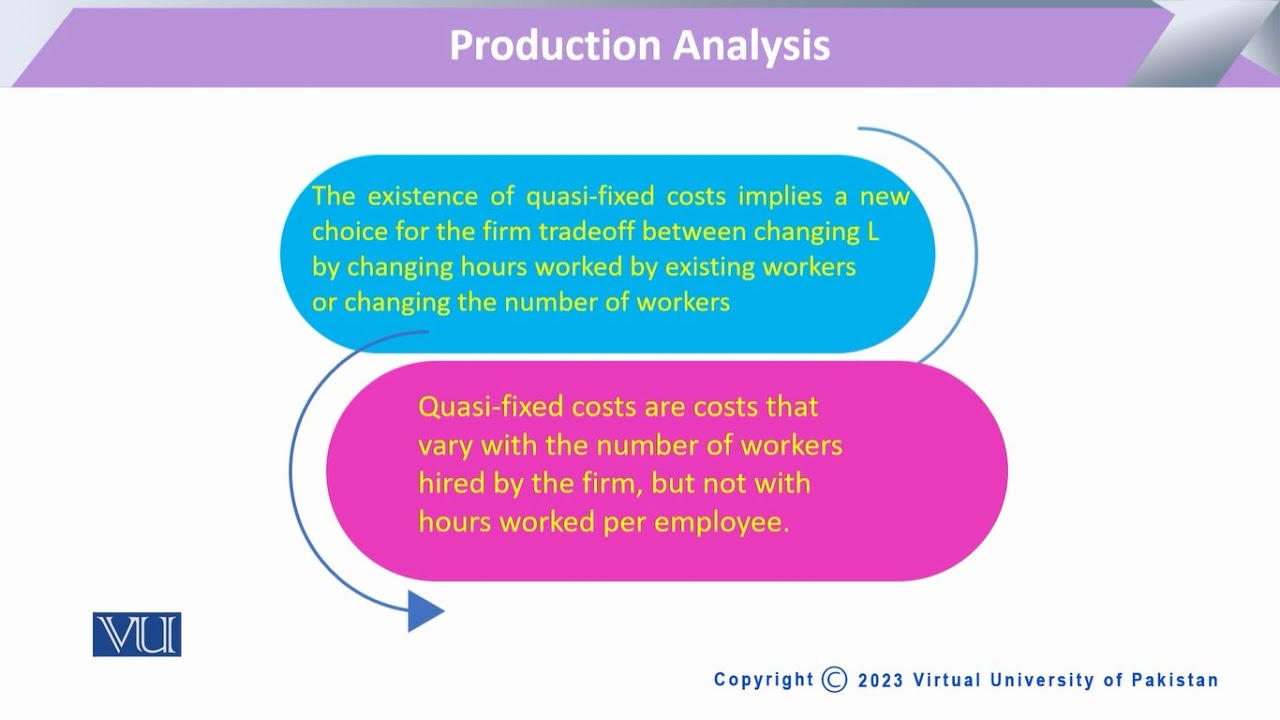 Production Analysis

The existence of quasi-fixed costs implies a new choice for the firm tradeoff between changing L by changing hours worked by existing workers or changing the number of workers

Quasi-fixed costs are costs that vary with the number of workers hired by the firm, but not with hours worked per employee.

VU

Copyright © 2023 Virtual University of Pakistan